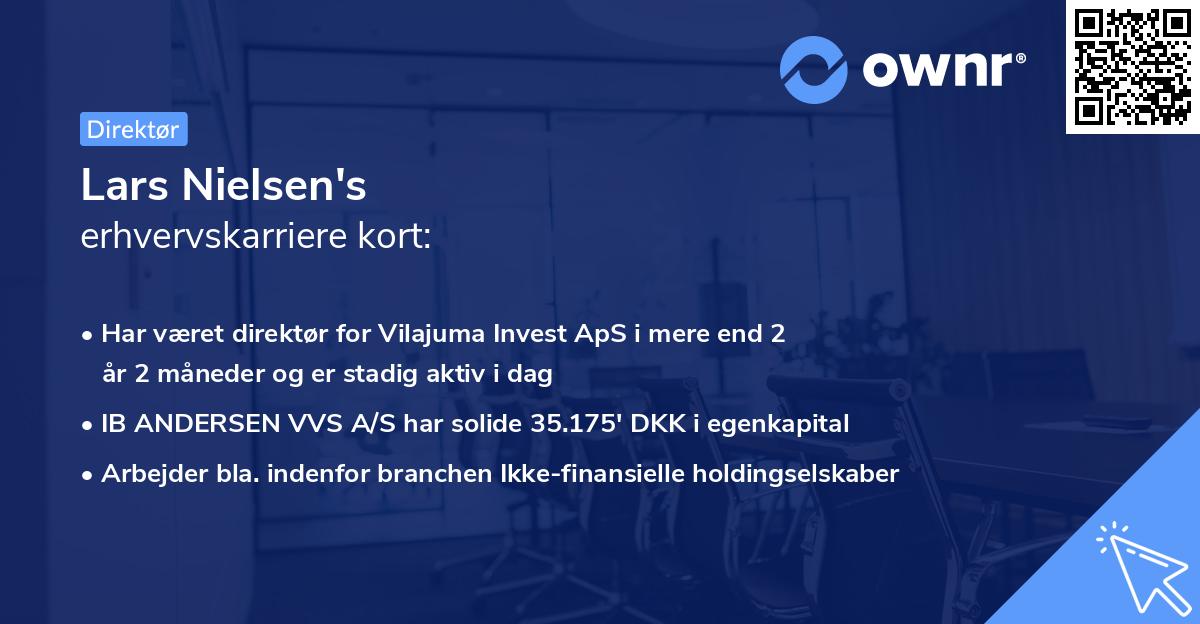 ownr®

Direktør

Lars Nielsen's
erhvervskarriere kort:

• Har været direktør for Vilajuma Invest ApS i mere end 2 år 2 måneder og er stadig aktiv i dag
• IB ANDERSEN VVS A/S har solide 35.175' DKK i egenkapital
• Arbejder bla. indenfor branchen Ikke-finansielle holdingselskaber